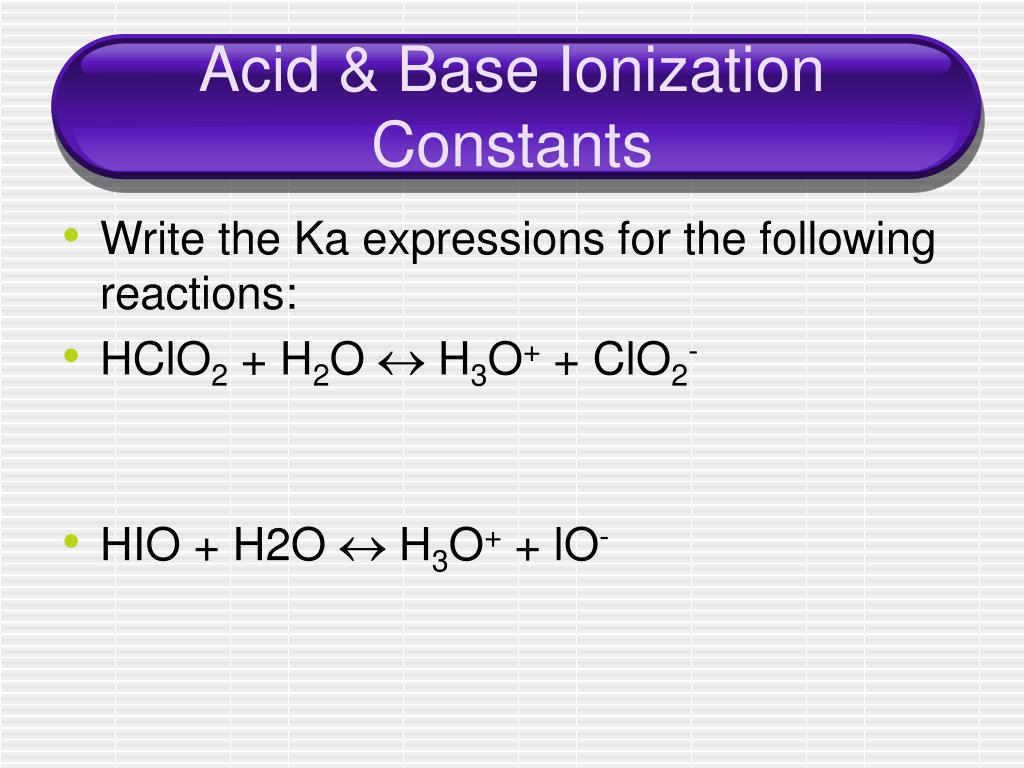 Acid & Base Ionization Constants

• Write the Ka expressions for the following reactions:
• $HClO_2 + H_2O \leftrightarrow H_3O^+ + ClO_2^-$

• $HIO + H2O \leftrightarrow H_3O^+ + IO^-$